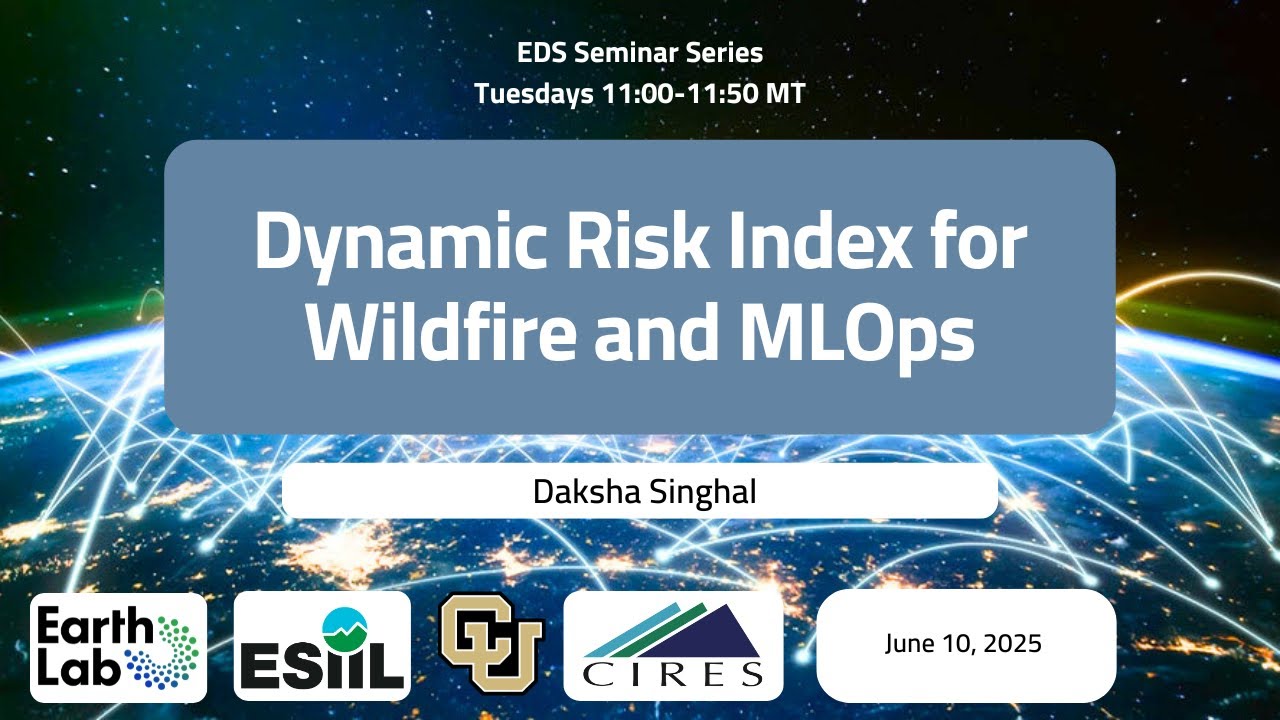 EDS Seminar Series
Tuesdays 11:00-11:50 MT

Dynamic Risk Index for Wildfire and MLOps

Daksha Singhal

Earth Lab

ESIIL

CU

CIRES

June 10, 2025